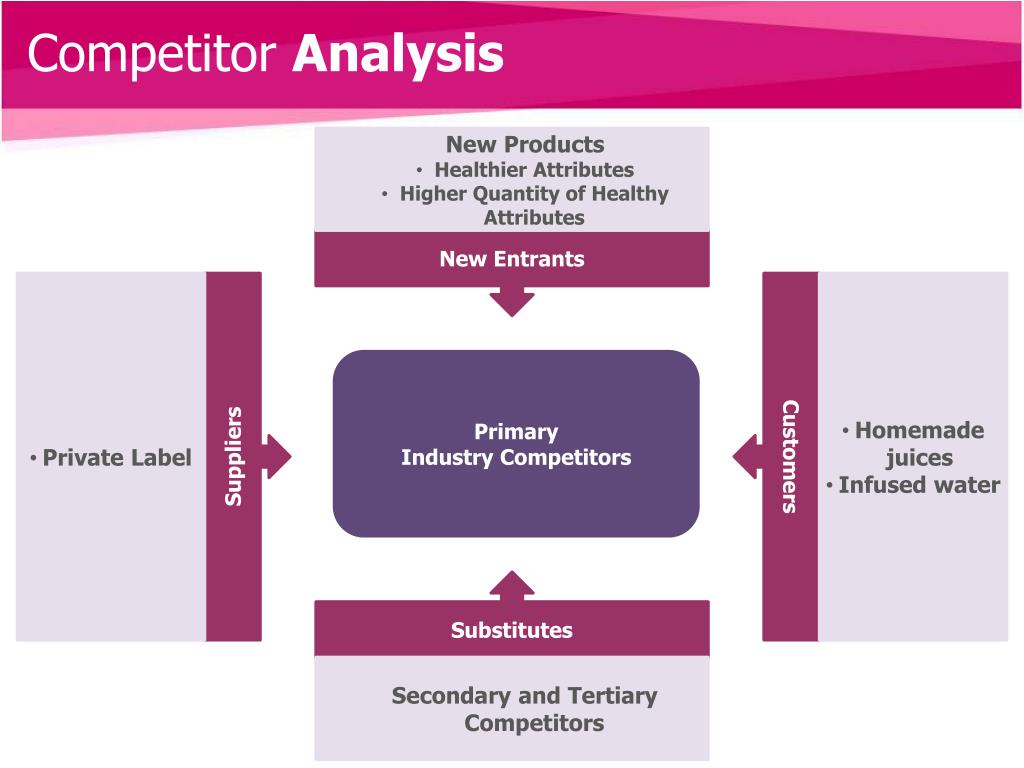 Competitor **Analysis**

New Products
• Healthier Attributes
• Higher Quantity of Healthy Attributes

New Entrants

• Private Label

Suppliers

Primary
Industry Competitors

Customers

• Homemade juices
• Infused water

Substitutes

Secondary and Tertiary Competitors